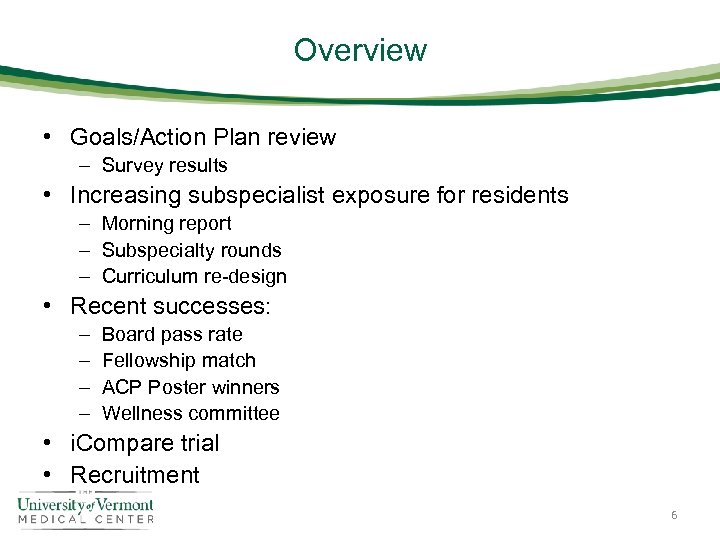 Overview

• Goals/Action Plan review
– Survey results
• Increasing subspecialist exposure for residents
– Morning report
– Subspecialty rounds
– Curriculum re-design
• Recent successes:
– Board pass rate
– Fellowship match
– ACP Poster winners
– Wellness committee
• iCompare trial
• Recruitment

THE
University of Vermont
MEDICAL CENTER

6